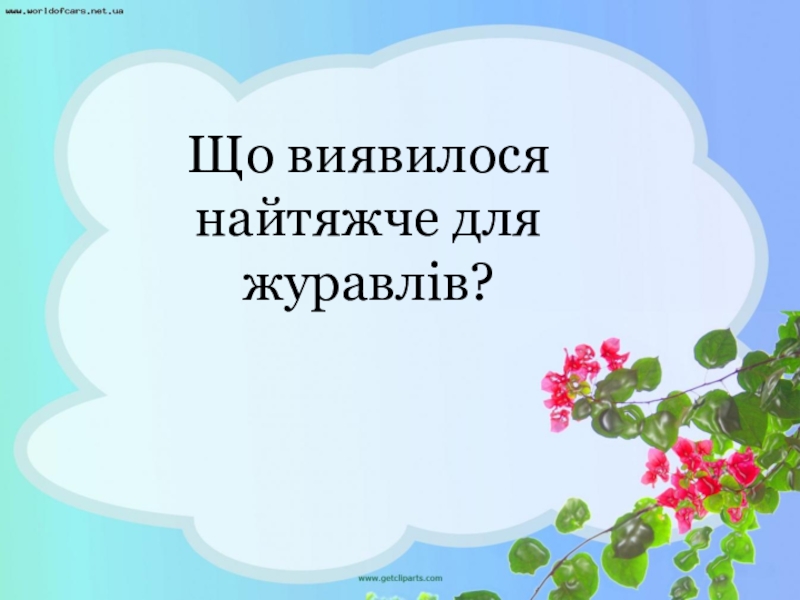 www.worldofcars.net.ua

Що виявилося найтяжче для журавлів?

www.getcliparts.com